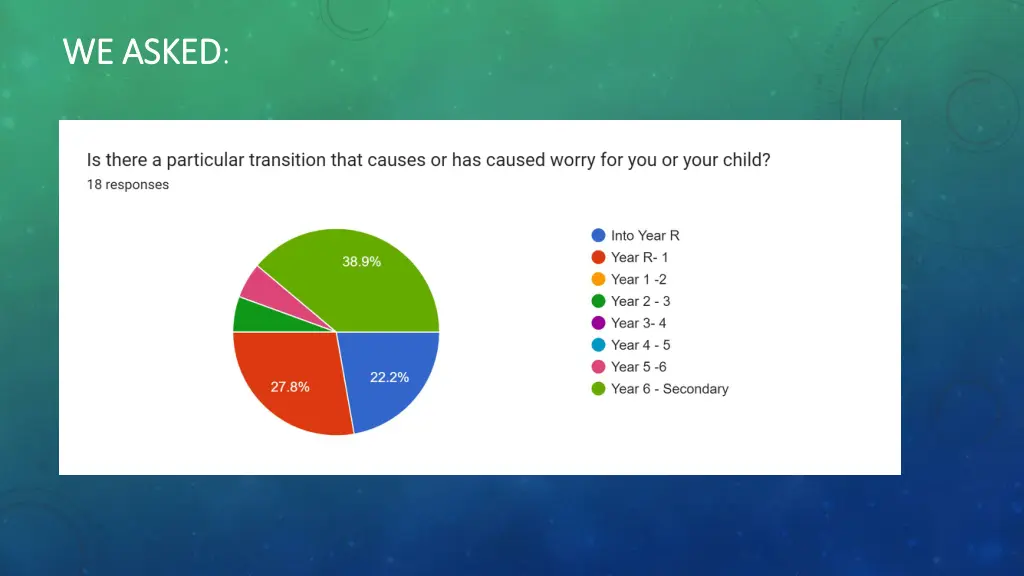 WE ASKED:

Is there a particular transition that causes or has caused worry for you or your child?
18 responses

38.9%
27.8%
22.2%

Into Year R
Year R- 1
Year 1 -2
Year 2 - 3
Year 3- 4
Year 4 - 5
Year 5 -6
Year 6 - Secondary